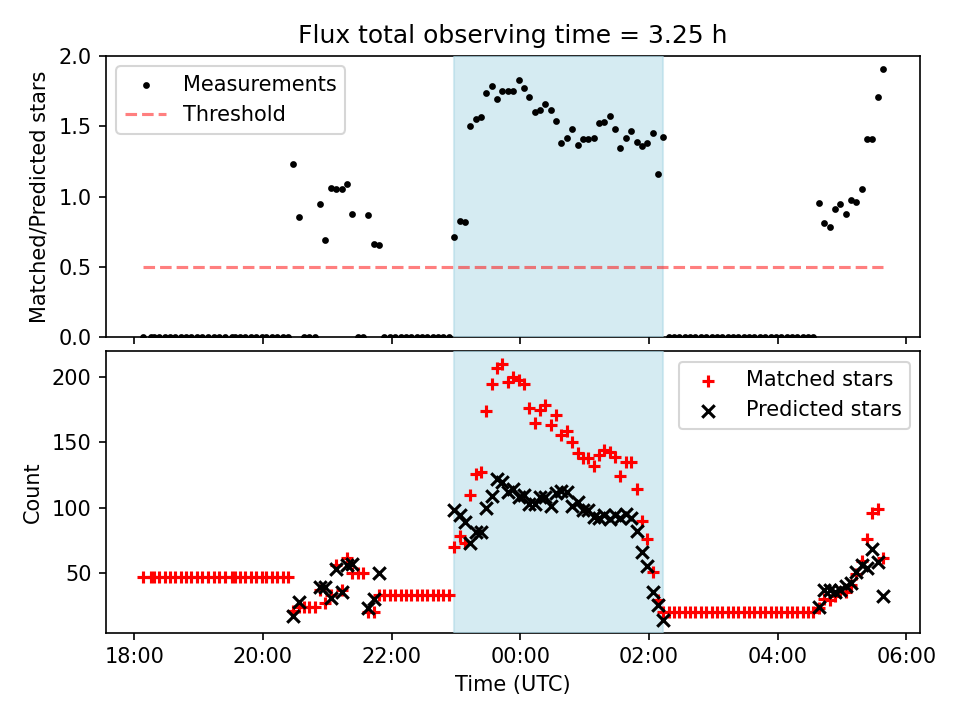 Flux total observing time = 3.25 h

Measurements
Threshold

Matched/Predicted stars

2.0
1.5
1.0
0.5
0.0

Matched stars
Predicted stars

Count

200
150
100
50

18:00
20:00
22:00
00:00
02:00
04:00
06:00

Time (UTC)